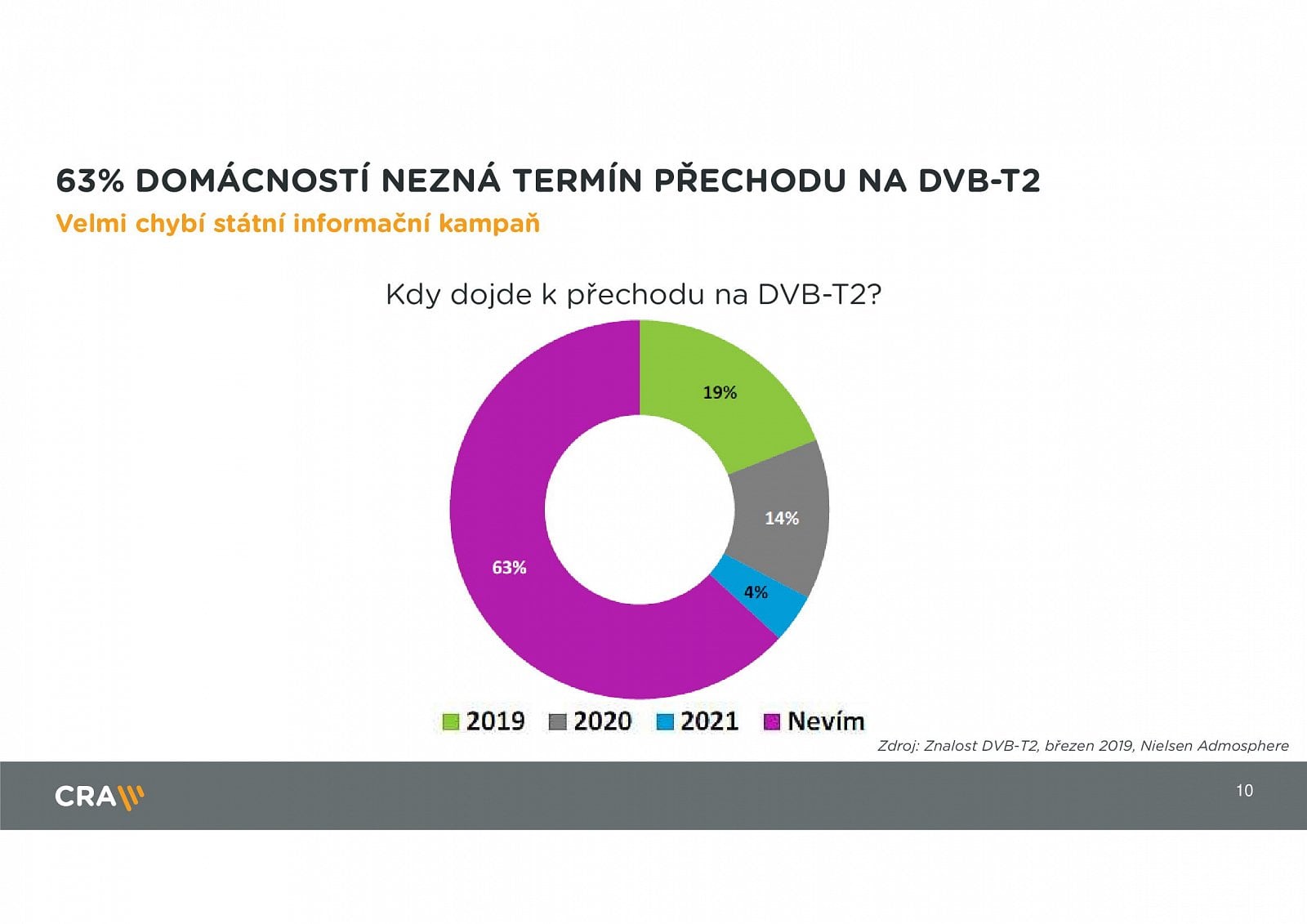 63% DOMÁCNOSTÍ NEZNÁ TERMÍN PŘECHODU NA DVB-T2
Velmi chybí státní informační kampaň

Kdy dojde k přechodu na DVB-T2?

19%
14%
4%
63%

2019 2020 2021 Nevím

Zdroj: Znalost DVB-T2, březen 2019, Nielsen Admosphere

CRA

10